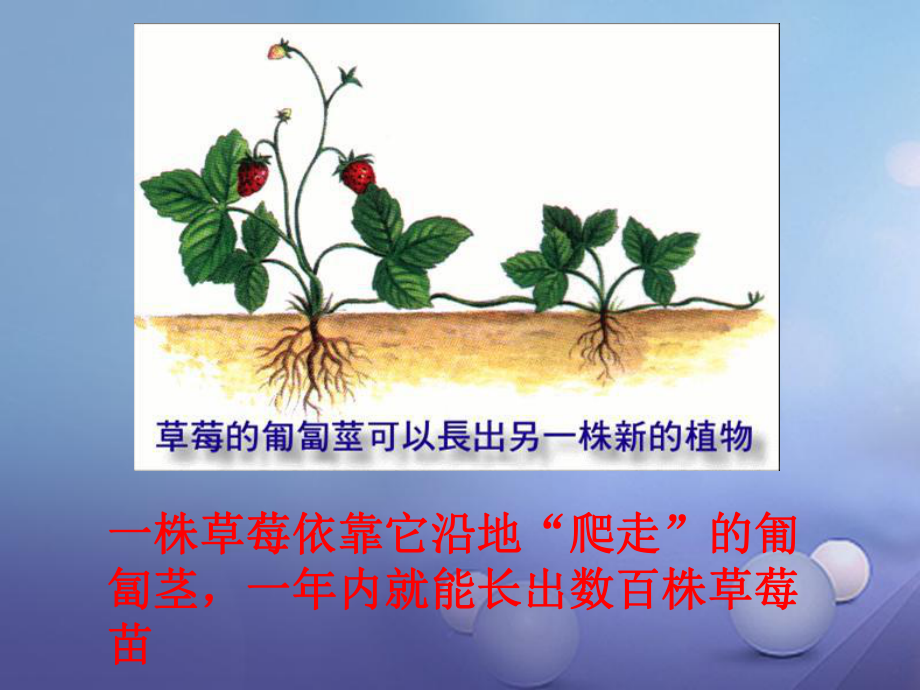 草莓的匍匐莖可以長出另一株新的植物

一株草莓依靠它沿地“爬走”的匍匐茎，一年内就能长出数百株草莓苗